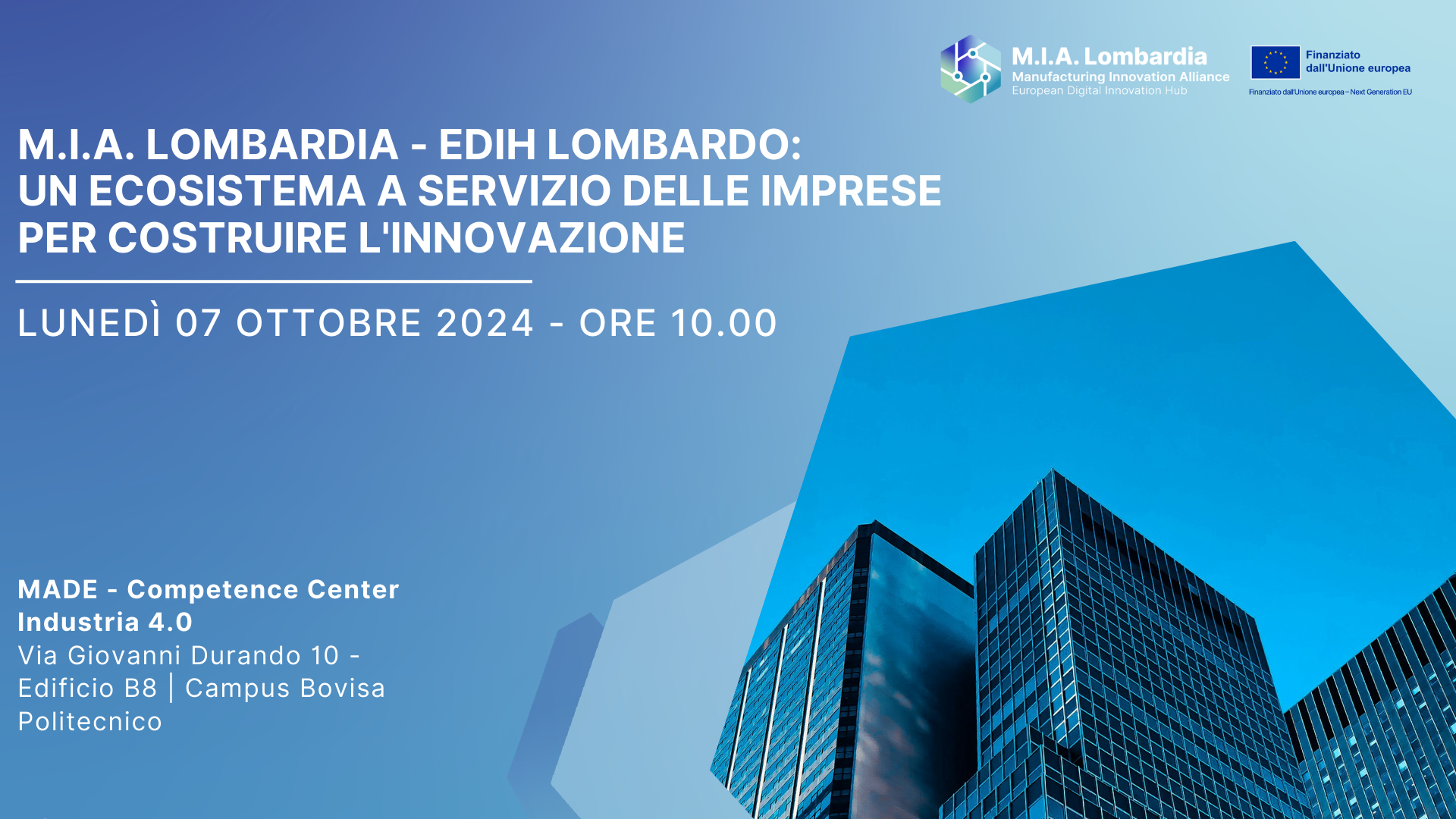 M.I.A. Lombardia
Manufacturing Innovation Alliance
European Digital Innovation Hub

Finanziato dall'Unione europea
Finanziato dall'Unione europea – Next Generation EU

M.I.A. LOMBARDIA - EDIH LOMBARDO:
UN ECOSISTEMA A SERVIZIO DELLE IMPRESE PER COSTRUIRE L'INNOVAZIONE

LUNEDÌ 07 OTTOBRE 2024 - ORE 10.00

MADE - Competence Center Industria 4.0
Via Giovanni Durando 10 - Edificio B8 | Campus Bovisa Politecnico